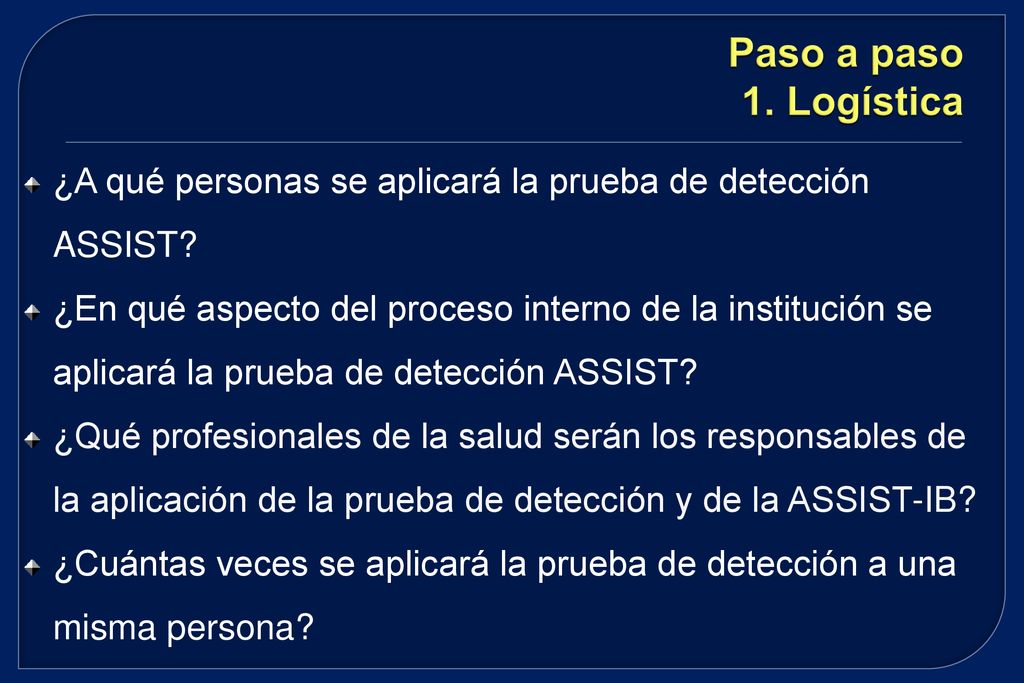 Paso a paso
1. Logística

¿A qué personas se aplicará la prueba de detección ASSIST?

¿En qué aspecto del proceso interno de la institución se aplicará la prueba de detección ASSIST?

¿Qué profesionales de la salud serán los responsables de la aplicación de la prueba de detección y de la ASSIST-IB?

¿Cuántas veces se aplicará la prueba de detección a una misma persona?